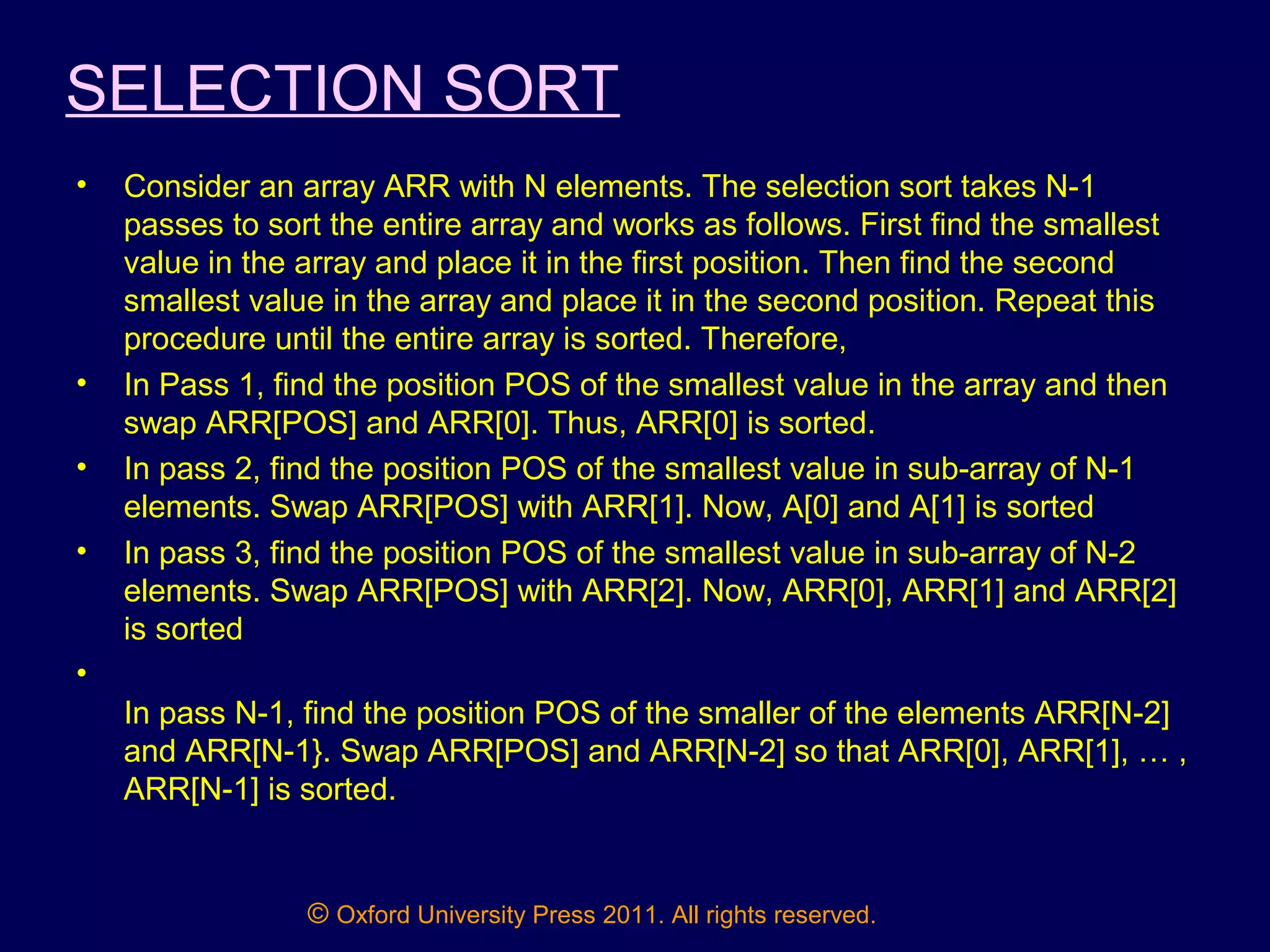 SELECTION SORT

• Consider an array ARR with N elements. The selection sort takes N-1 passes to sort the entire array and works as follows. First find the smallest value in the array and place it in the first position. Then find the second smallest value in the array and place it in the second position. Repeat this procedure until the entire array is sorted. Therefore,

• In Pass 1, find the position POS of the smallest value in the array and then swap ARR[POS] and ARR[0]. Thus, ARR[0] is sorted.

• In pass 2, find the position POS of the smallest value in sub-array of N-1 elements. Swap ARR[POS] with ARR[1]. Now, A[0] and A[1] is sorted

• In pass 3, find the position POS of the smallest value in sub-array of N-2 elements. Swap ARR[POS] with ARR[2]. Now, ARR[0], ARR[1] and ARR[2] is sorted

•

In pass N-1, find the position POS of the smaller of the elements ARR[N-2] and ARR[N-1}. Swap ARR[POS] and ARR[N-2] so that ARR[0], ARR[1], … , ARR[N-1] is sorted.

© Oxford University Press 2011. All rights reserved.